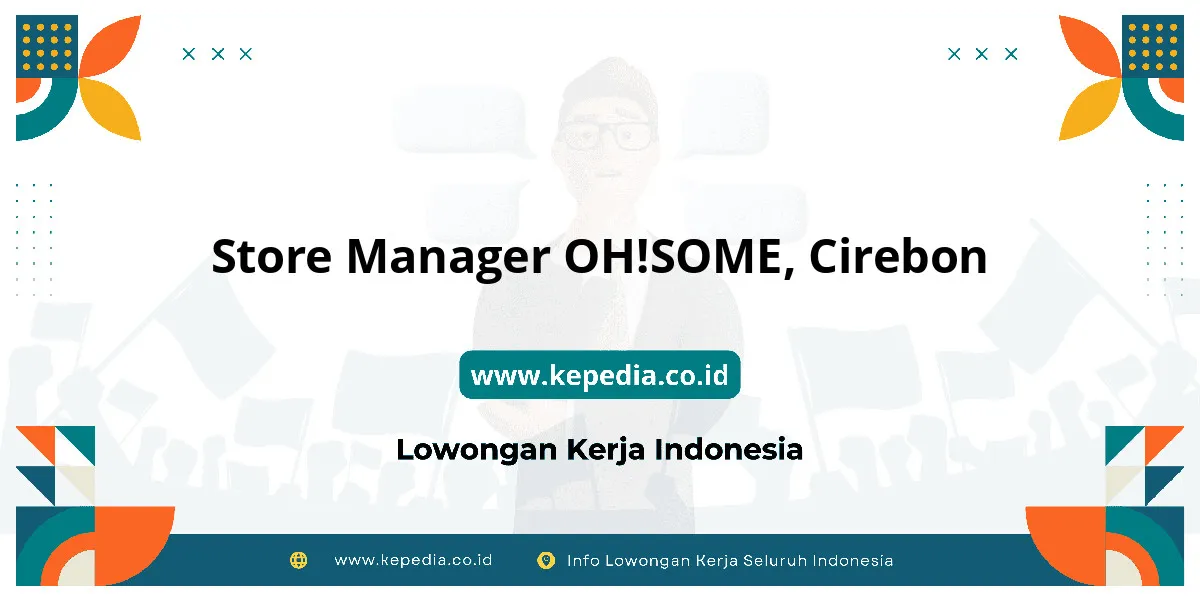 Store Manager OH!SOME, Cirebon

www.kepedia.co.id

Lowongan Kerja Indonesia

www.kepedia.co.id

Info Lowongan Kerja Seluruh Indonesia